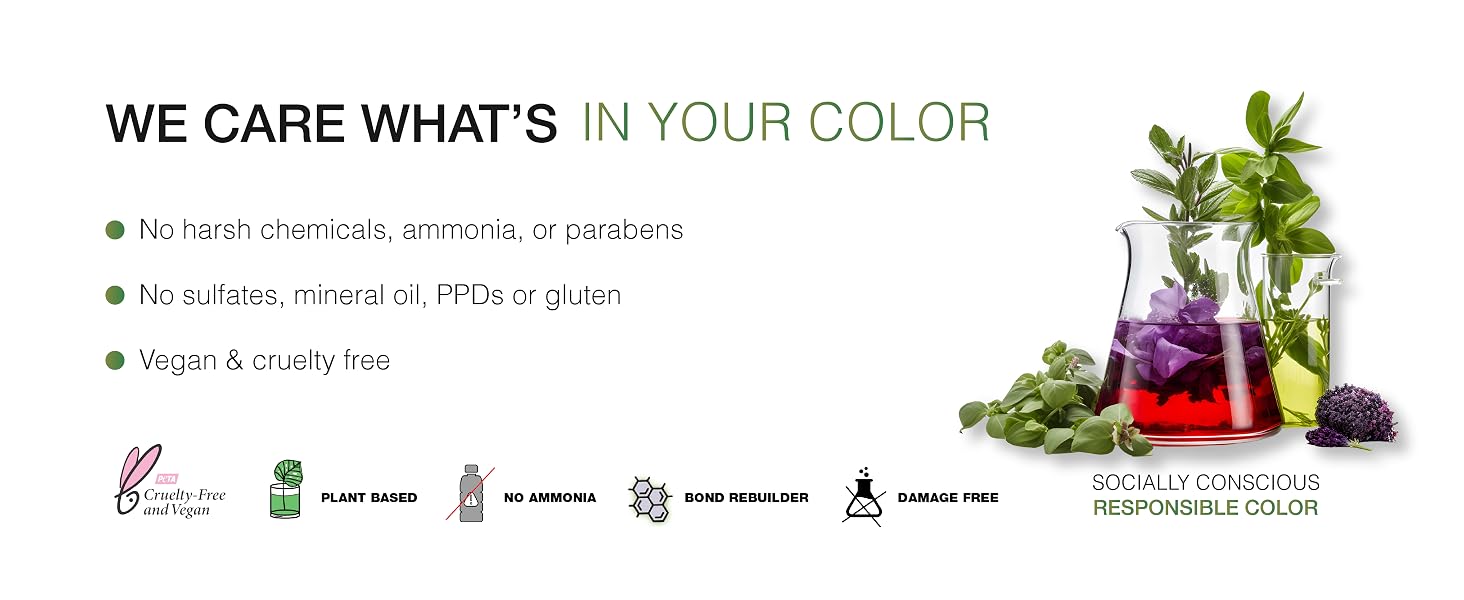 WE CARE WHAT'S IN YOUR COLOR

No harsh chemicals, ammonia, or parabens

No sulfates, mineral oil, PPDs or gluten

Vegan & cruelty free

PETA Cruelty-Free and Vegan

PLANT BASED

NO AMMONIA

BOND REBUILDER

DAMAGE FREE

SOCIALLY CONSCIOUS
RESPONSIBLE COLOR